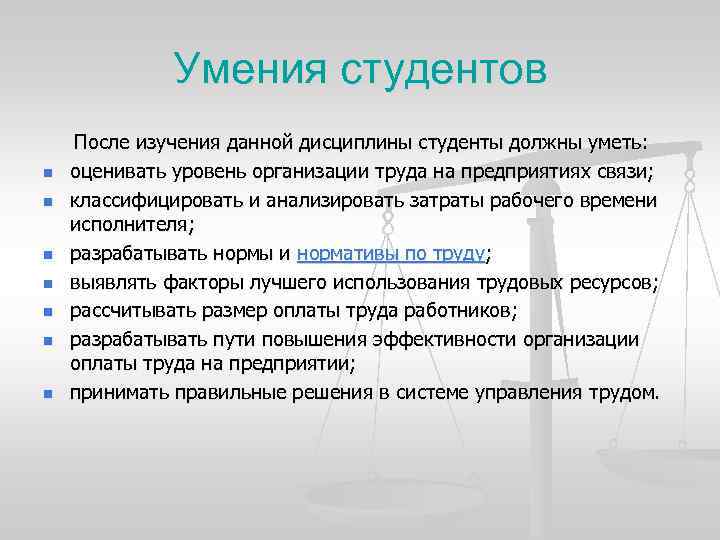 Умения студентов

После изучения данной дисциплины студенты должны уметь:

- оценивать уровень организации труда на предприятиях связи;
- классифицировать и анализировать затраты рабочего времени исполнителя;
- разрабатывать нормы и нормативы по труду;
- выявлять факторы лучшего использования трудовых ресурсов;
- рассчитывать размер оплаты труда работников;
- разрабатывать пути повышения эффективности организации оплаты труда на предприятии;
- принимать правильные решения в системе управления трудом.